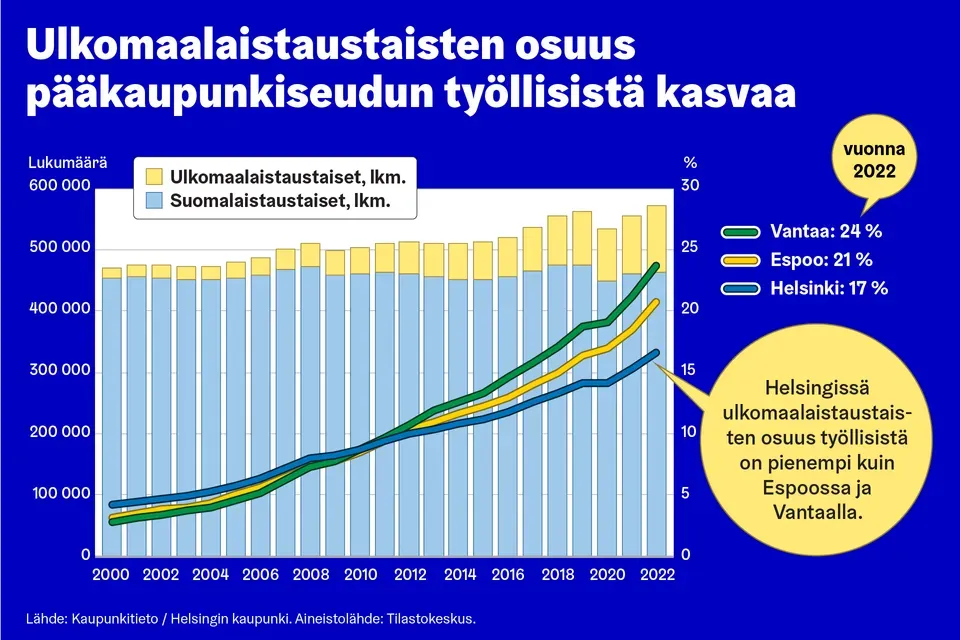 Ulkomaalaistaustaisten osuus pääkaupunkiseudun työllisistä kasvaa

Lukumäärä

Ulkomaalaistaustaiset, lkm.
Suomalaistaustaiset, lkm.

%

600 000
500 000
400 000
300 000
200 000
100 000
0

30
25
20
15
10
5
0

2000 2002 2004 2006 2008 2010 2012 2014 2016 2018 2020 2022

vuonna 2022

Vantaa: 24 %
Espoo: 21 %
Helsinki: 17 %

Helsingissä ulkomaalaistaustaisten osuus työllisistä on pienempi kuin Espoossa ja Vantaalla.

Lähde: Kaupunkitieto / Helsingin kaupunki. Aineistolähde: Tilastokeskus.